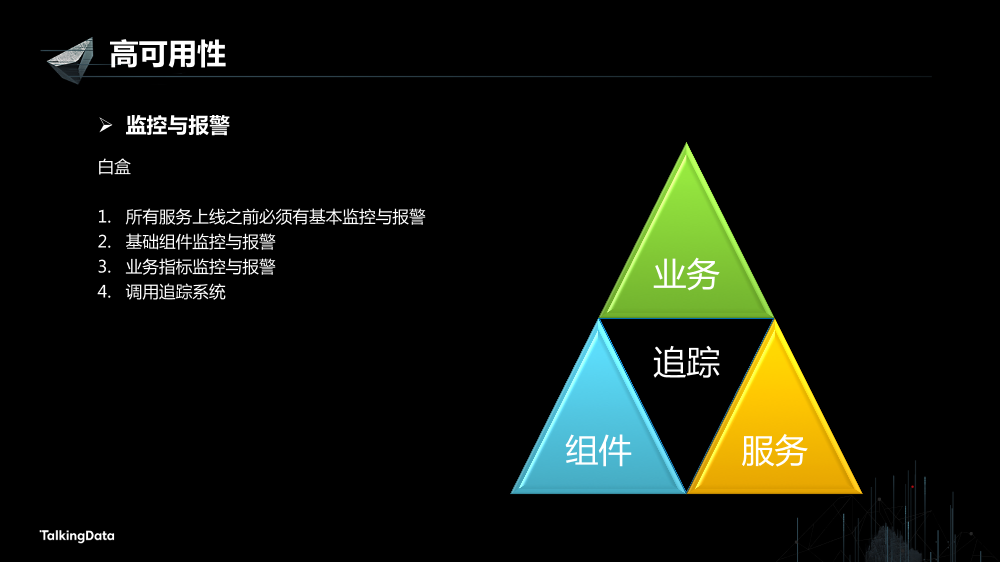 高可用性

➢ 监控与报警

白盒

1. 所有服务上线之前必须有基本监控与报警
2. 基础组件监控与报警
3. 业务指标监控与报警
4. 调用追踪系统

业务

追踪

组件

服务

TalkingData